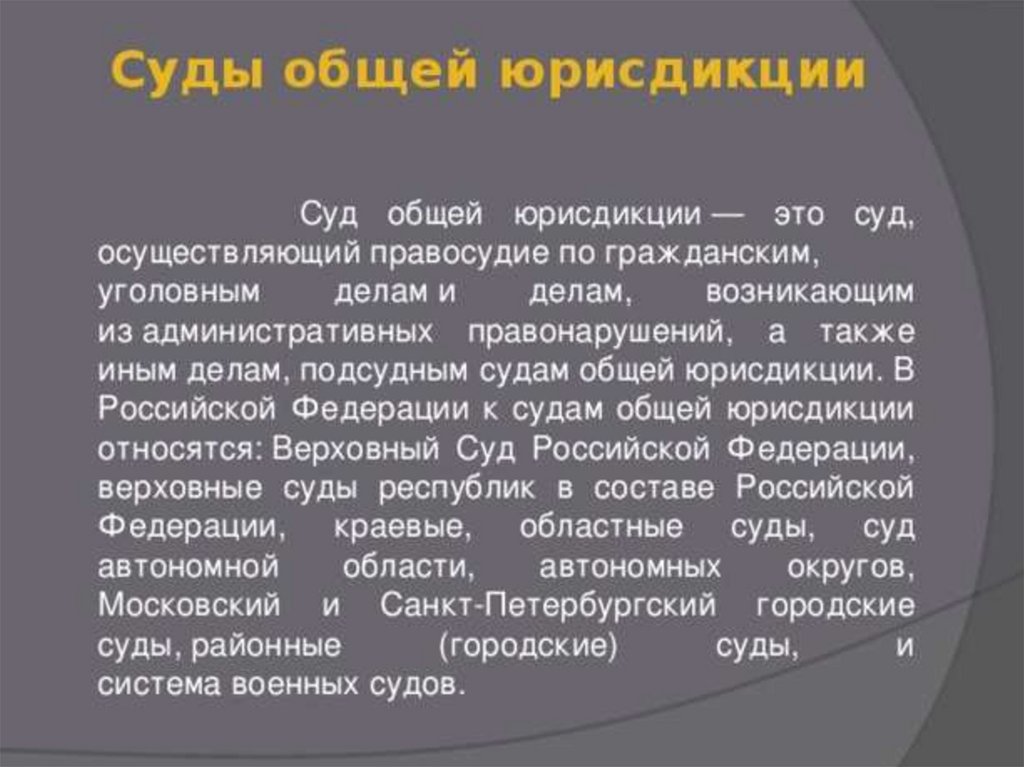 Суды общей юрисдикции

Суд общей юрисдикции — это суд, осуществляющий правосудие по гражданским, уголовным делам и делам, возникающим из административных правонарушений, а также иным делам, подсудным судам общей юрисдикции. В Российской Федерации к судам общей юрисдикции относятся: Верховный Суд Российской Федерации, верховные суды республик в составе Российской Федерации, краевые, областные суды, суд автономной области, автономных округов, Московский и Санкт-Петербургский городские суды, районные (городские) суды, и система военных судов.